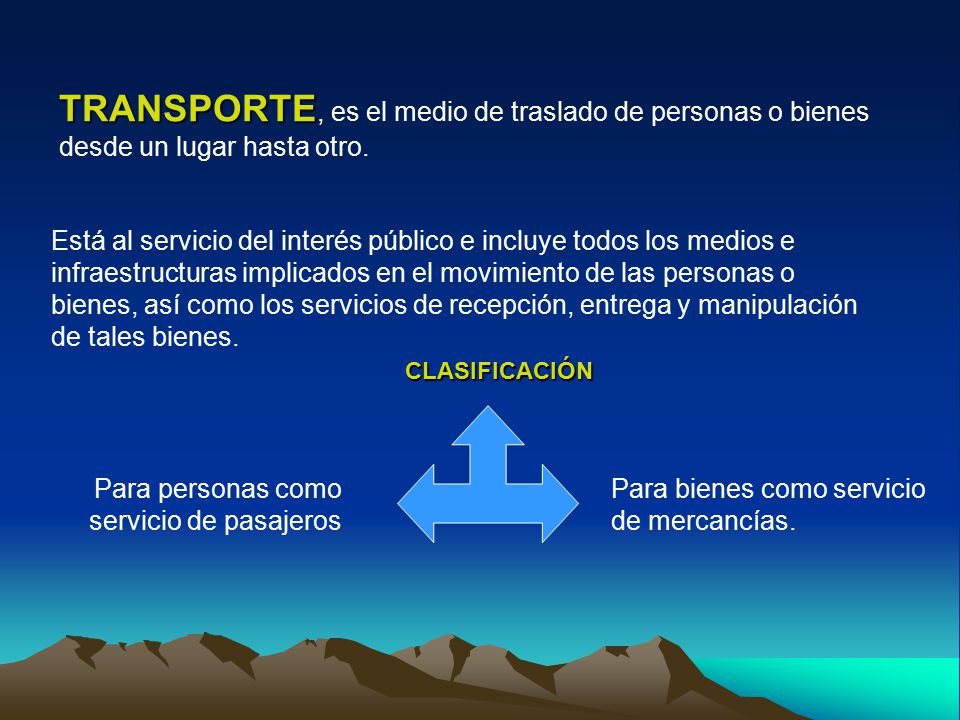 TRANSPORTE, es el medio de traslado de personas o bienes desde un lugar hasta otro.

Está al servicio del interés público e incluye todos los medios e infraestructuras implicados en el movimiento de las personas o bienes, así como los servicios de recepción, entrega y manipulación de tales bienes.

CLASIFICACIÓN

Para personas como servicio de pasajeros

Para bienes como servicio de mercancías.